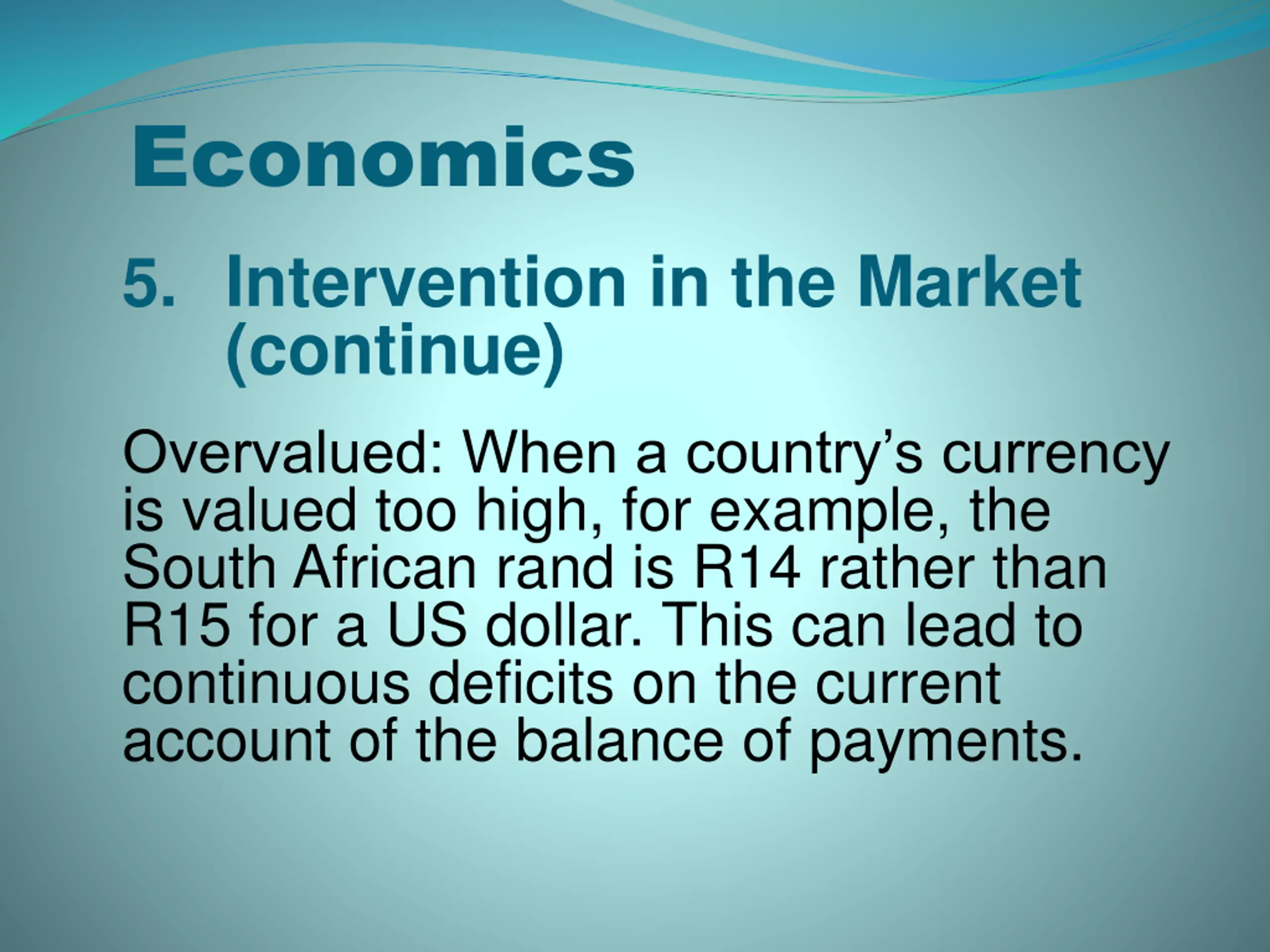 Economics

5. Intervention in the Market (continue)

Overvalued: When a country’s currency is valued too high, for example, the South African rand is R14 rather than R15 for a US dollar. This can lead to continuous deficits on the current account of the balance of payments.